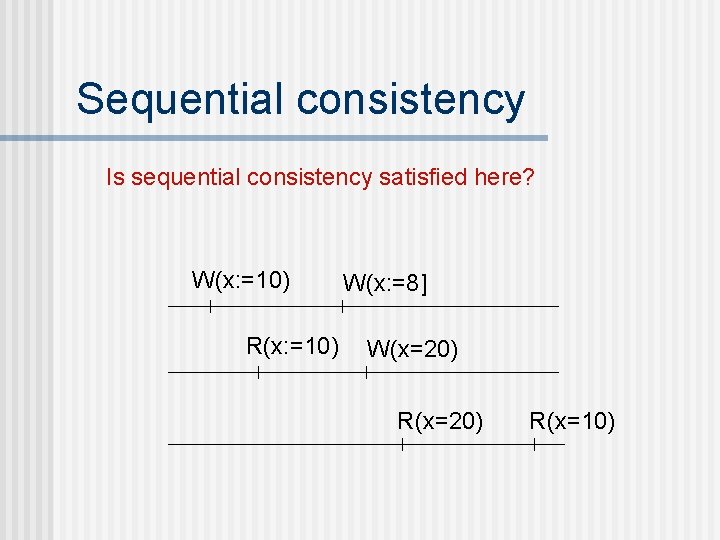 Sequential consistency

Is sequential consistency satisfied here?

W(x:=10) W(x:=8]

R(x:=10) W(x=20)

R(x=20) R(x=10)